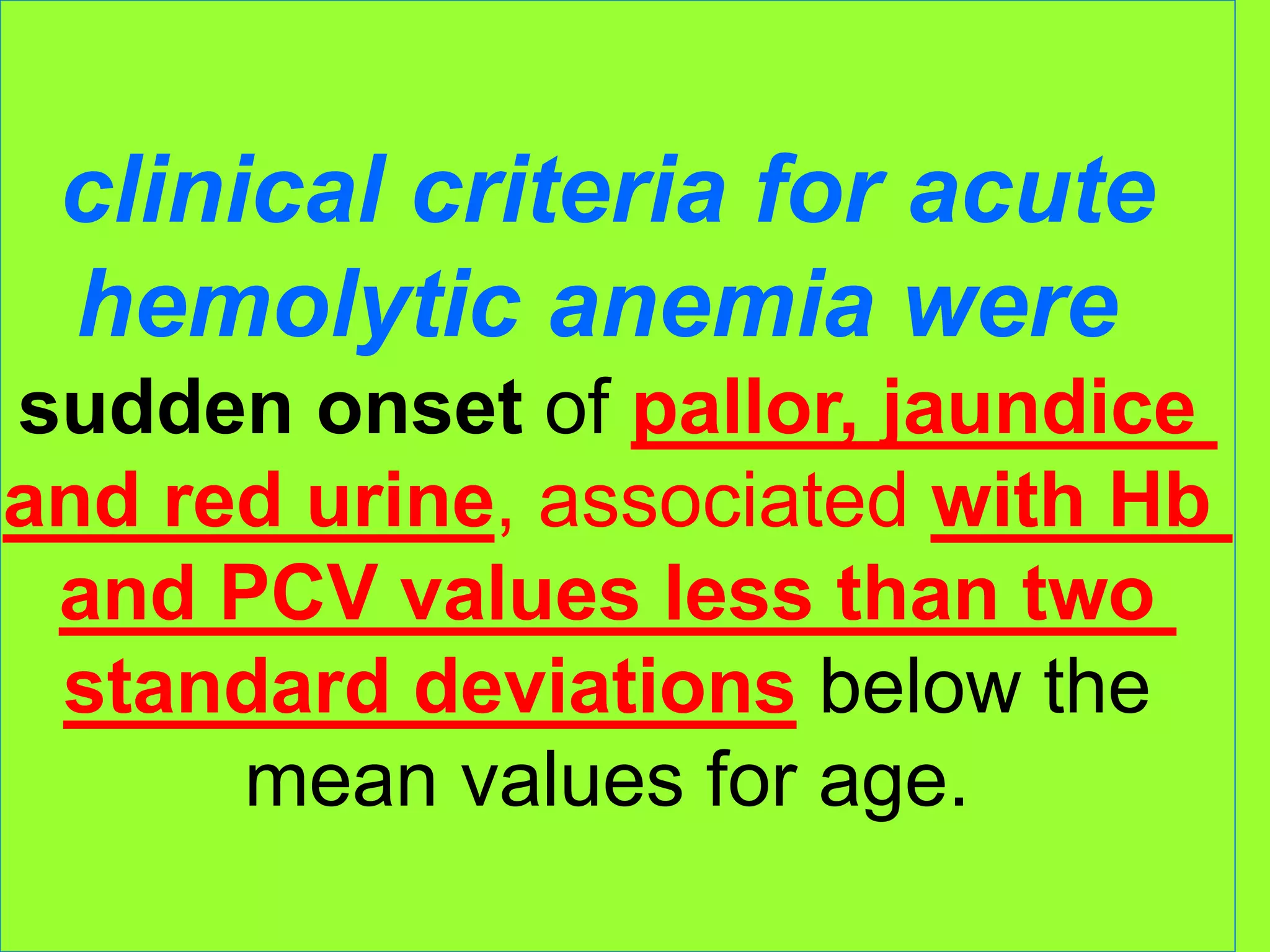 clinical criteria for acute hemolytic anemia were

sudden onset of pallor, jaundice and red urine, associated with Hb and PCV values less than two standard deviations below the mean values for age.